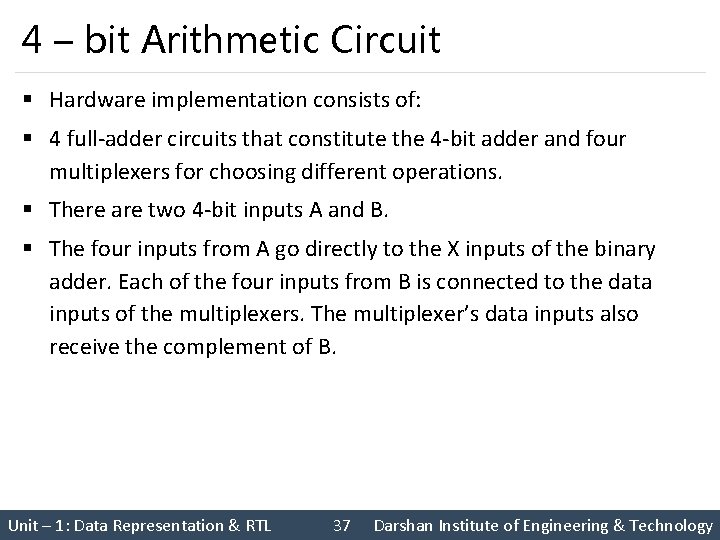 4 – bit Arithmetic Circuit

▪ Hardware implementation consists of:

▪ 4 full-adder circuits that constitute the 4-bit adder and four multiplexers for choosing different operations.

▪ There are two 4-bit inputs A and B.

▪ The four inputs from A go directly to the X inputs of the binary adder. Each of the four inputs from B is connected to the data inputs of the multiplexers. The multiplexer's data inputs also receive the complement of B.

Unit – 1: Data Representation & RTL 37 Darshan Institute of Engineering & Technology